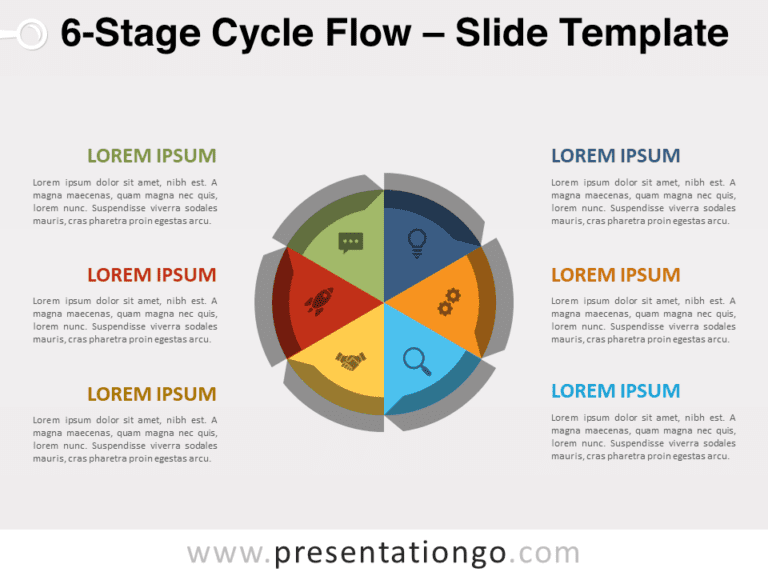 6-Stage Cycle Flow – Slide Template

LOREM IPSUM

Lorem ipsum dolor sit amet, nibh est. A magna maecenas, quam magna nec quis, lorem nunc. Suspendisse viverra sodales mauris, cras pharetra proin egestas arcu.

LOREM IPSUM

Lorem ipsum dolor sit amet, nibh est. A magna maecenas, quam magna nec quis, lorem nunc. Suspendisse viverra sodales mauris, cras pharetra proin egestas arcu.

LOREM IPSUM

Lorem ipsum dolor sit amet, nibh est. A magna maecenas, quam magna nec quis, lorem nunc. Suspendisse viverra sodales mauris, cras pharetra proin egestas arcu.

LOREM IPSUM

Lorem ipsum dolor sit amet, nibh est. A magna maecenas, quam magna nec quis, lorem nunc. Suspendisse viverra sodales mauris, cras pharetra proin egestas arcu.

LOREM IPSUM

Lorem ipsum dolor sit amet, nibh est. A magna maecenas, quam magna nec quis, lorem nunc. Suspendisse viverra sodales mauris, cras pharetra proin egestas arcu.

LOREM IPSUM

Lorem ipsum dolor sit amet, nibh est. A magna maecenas, quam magna nec quis, lorem nunc. Suspendisse viverra sodales mauris, cras pharetra proin egestas arcu.

www.presentationgo.com